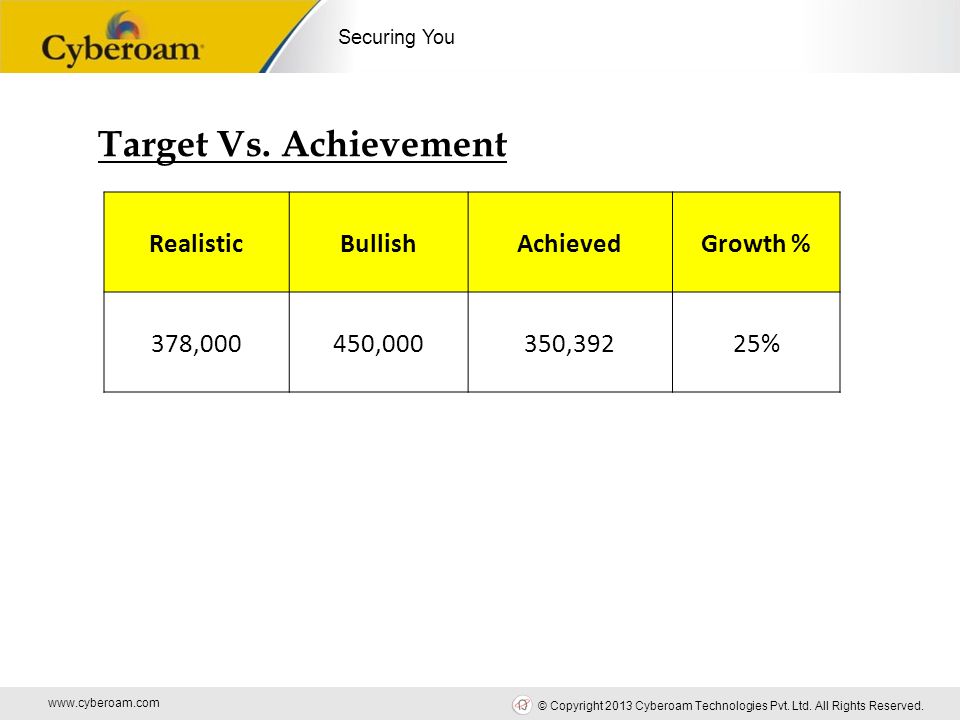 Cyberoam

Securing You

Target Vs. Achievement

| Realistic | Bullish | Achieved | Growth % |
|---|---|---|---|
| 378,000 | 450,000 | 350,392 | 25% |

www.cyberoam.com

© Copyright 2013 Cyberoam Technologies Pvt. Ltd. All Rights Reserved.